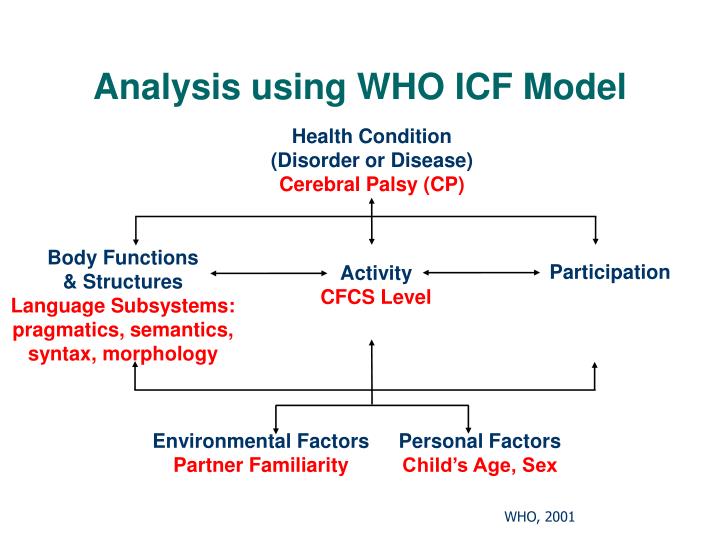 Analysis using WHO ICF Model

Health Condition
(Disorder or Disease)
Cerebral Palsy (CP)

Body Functions
& Structures
Language Subsystems:
pragmatics, semantics,
syntax, morphology

Activity
CFCS Level

Participation

Environmental Factors
Partner Familiarity

Personal Factors
Child's Age, Sex

WHO, 2001